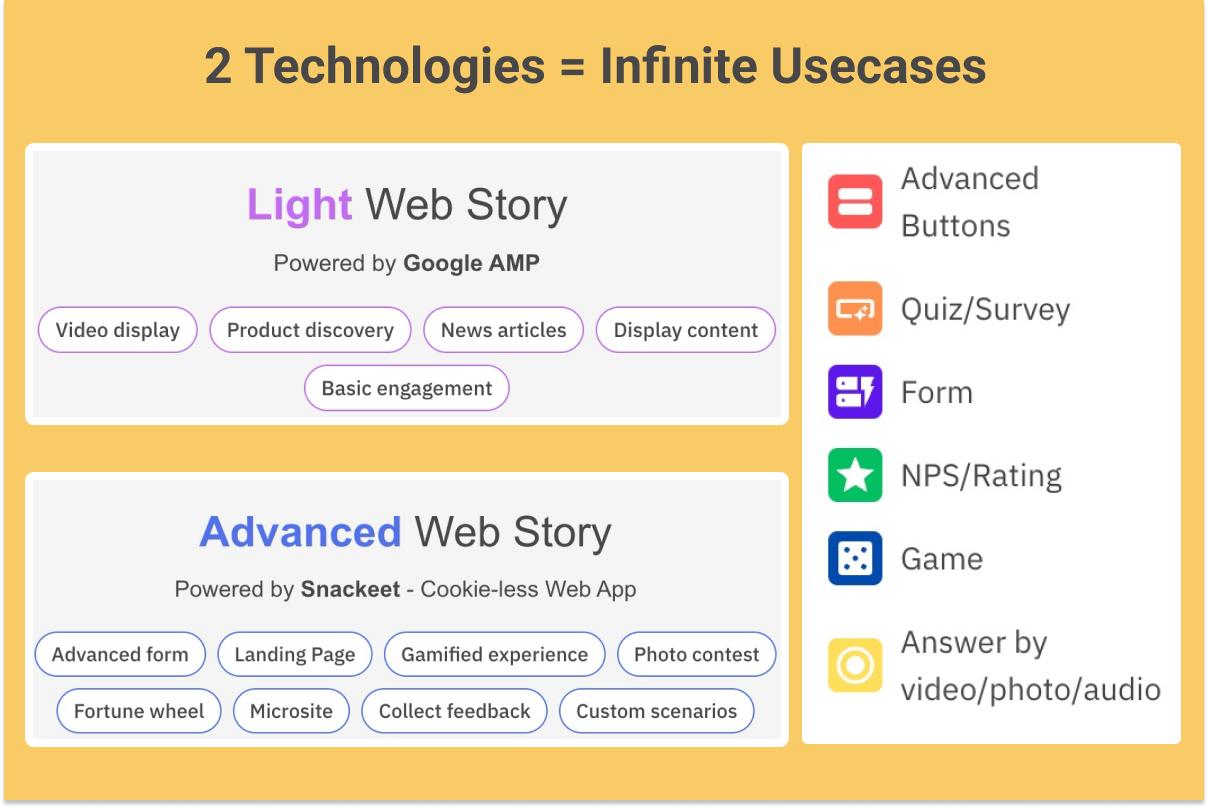 2 Technologies = Infinite Usecases

Light Web Story

Powered by Google AMP

Video display
Product discovery
News articles
Display content
Basic engagement

Advanced Web Story

Powered by Snackeet - Cookie-less Web App

Advanced form
Landing Page
Gamified experience
Photo contest
Fortune wheel
Microsite
Collect feedback
Custom scenarios

Advanced Buttons

Quiz/Survey

Form

NPS/Rating

Game

Answer by video/photo/audio